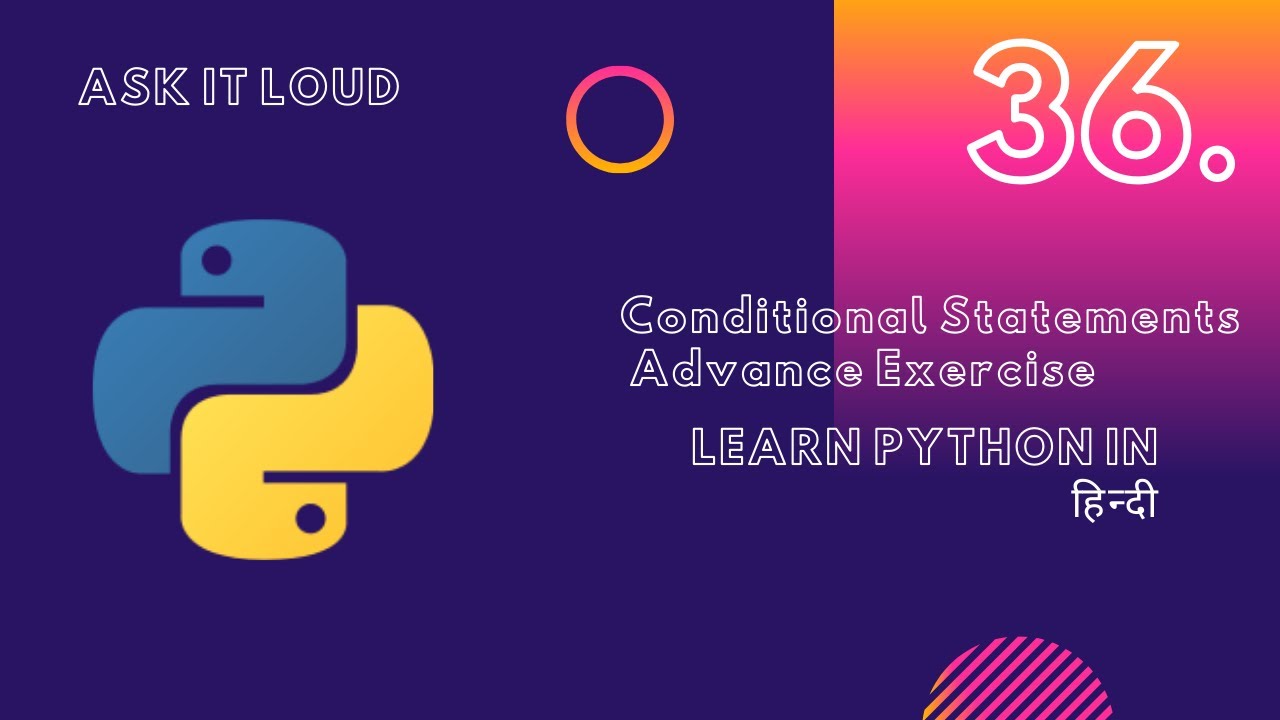 ASK IT LOUD

36.

Conditional Statements
Advance Exercise

LEARN PYTHON IN
हिन्दी